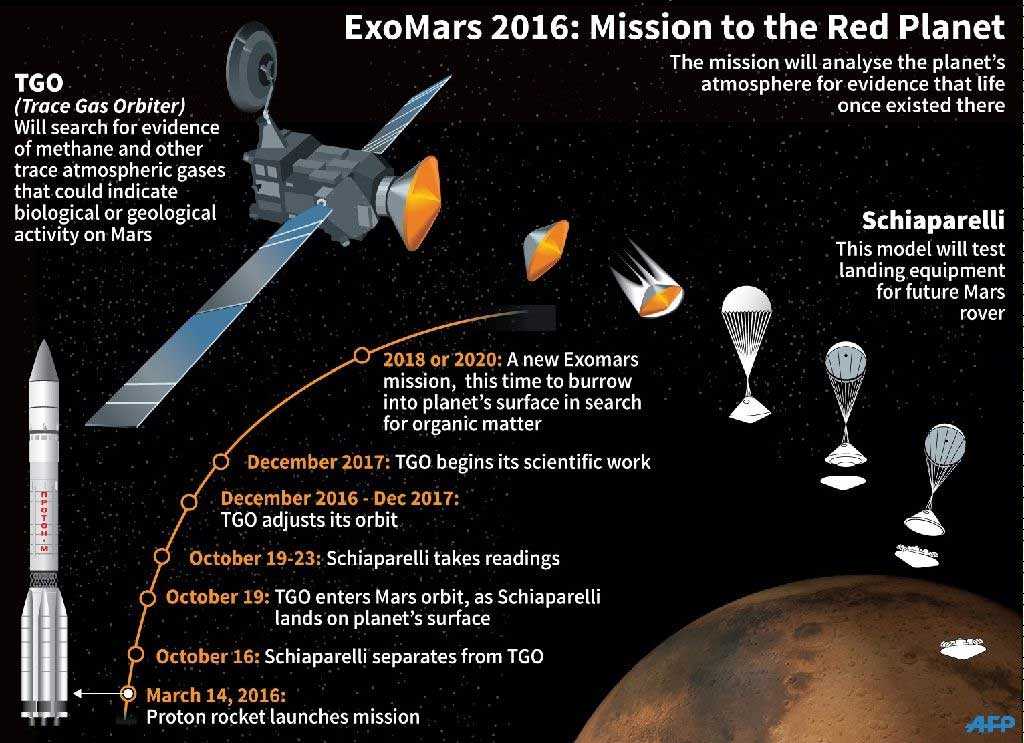 ExoMars 2016: Mission to the Red Planet

The mission will analyse the planet's atmosphere for evidence that life once existed there

TGO
(Trace Gas Orbiter)
Will search for evidence of methane and other trace atmospheric gases that could indicate biological or geological activity on Mars

Schiaparelli
This model will test landing equipment for future Mars rover

2018 or 2020: A new Exomars mission, this time to burrow into planet's surface in search for organic matter

December 2017: TGO begins its scientific work

December 2016 - Dec 2017: TGO adjusts its orbit

October 19-23: Schiaparelli takes readings

October 19: TGO enters Mars orbit, as Schiaparelli lands on planet's surface

October 16: Schiaparelli separates from TGO

March 14, 2016: Proton rocket launches mission

ПРОТОН-М

AFP